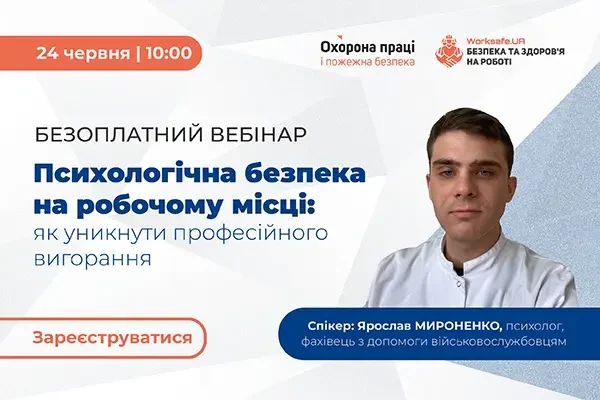 24 червня | 10:00

Охорона праці
і пожежна безпека

Worksafe.UA
БЕЗПЕКА ТА ЗДОРОВ'Я НА РОБОТІ

БЕЗОПЛАТНИЙ ВЕБІНАР

Психологічна безпека на робочому місці: як уникнути професійного вигорання

Зареєструватися

Спікер: Ярослав МИРОНЕНКО, психолог, фахівець з допомоги військовослужбовцям